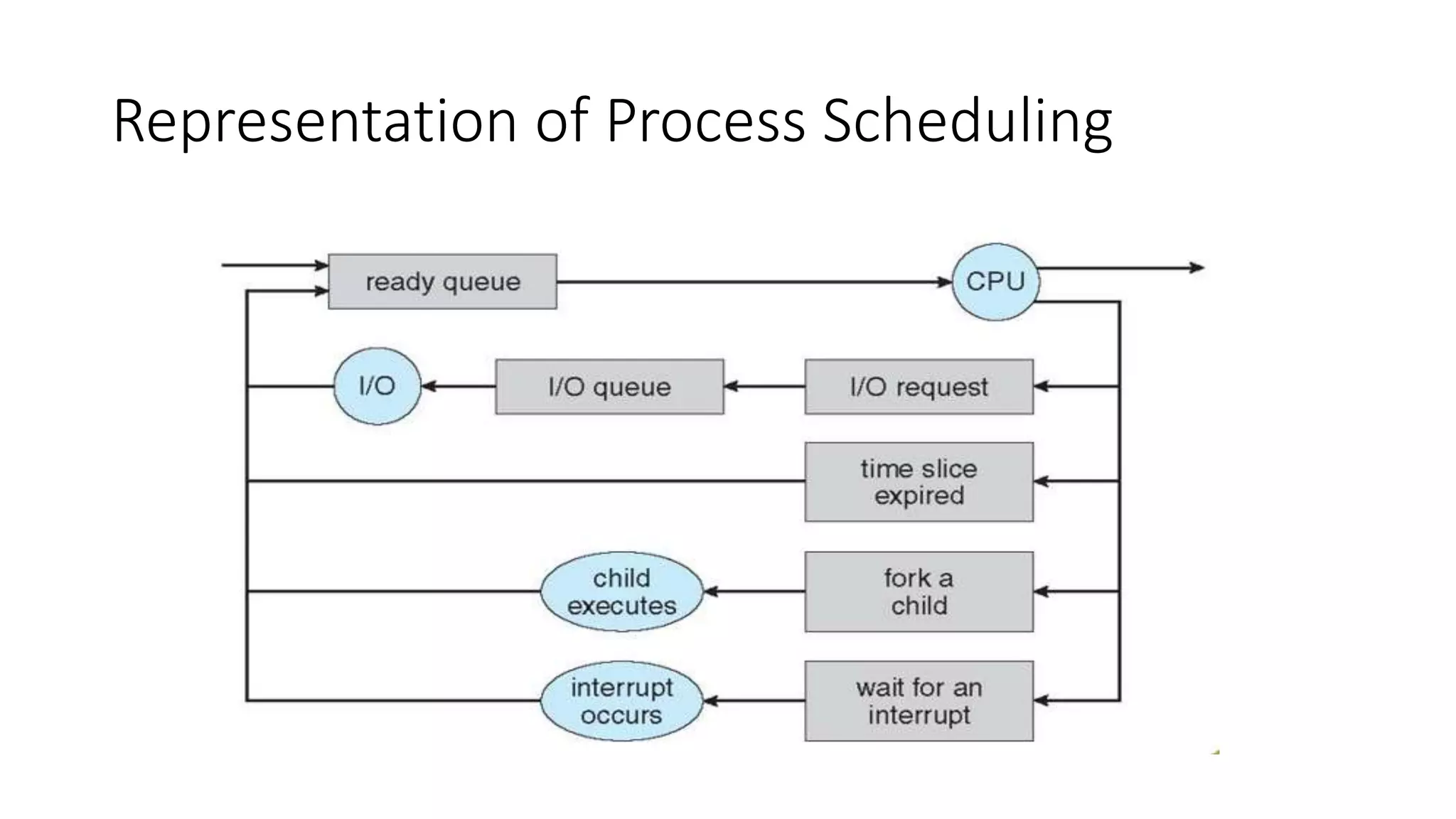 Representation of Process Scheduling

ready queue

CPU

I/O

I/O queue

I/O request

time slice expired

child executes

fork a child

interrupt occurs

wait for an interrupt